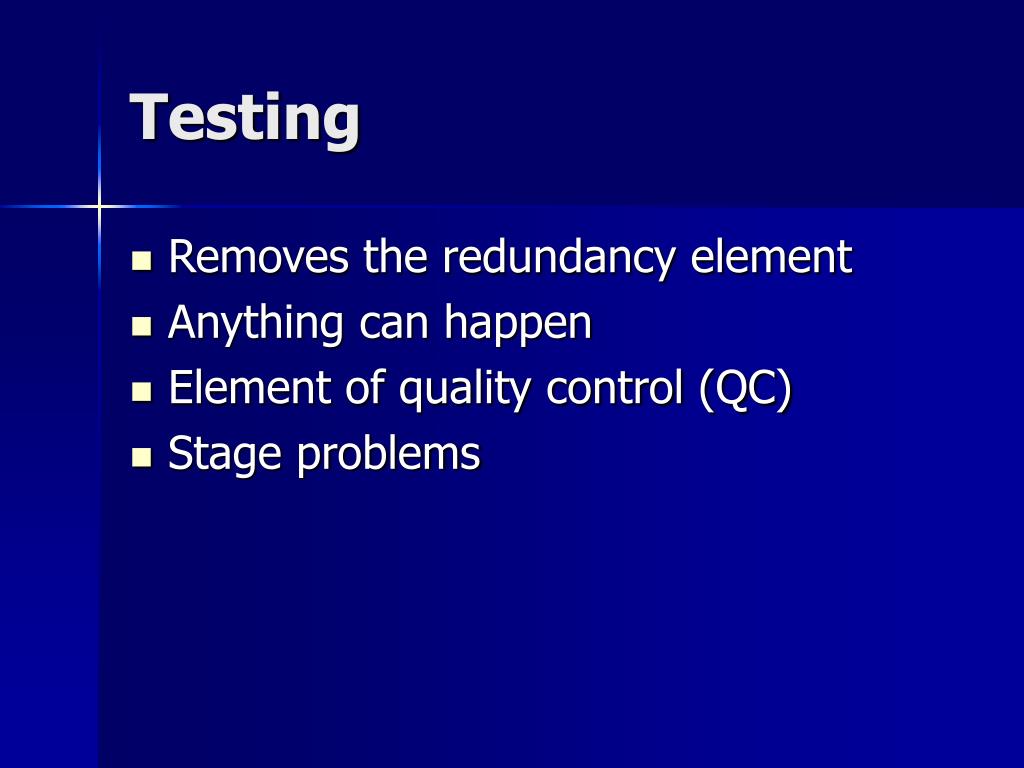 Testing

- Removes the redundancy element
- Anything can happen
- Element of quality control (QC)
- Stage problems